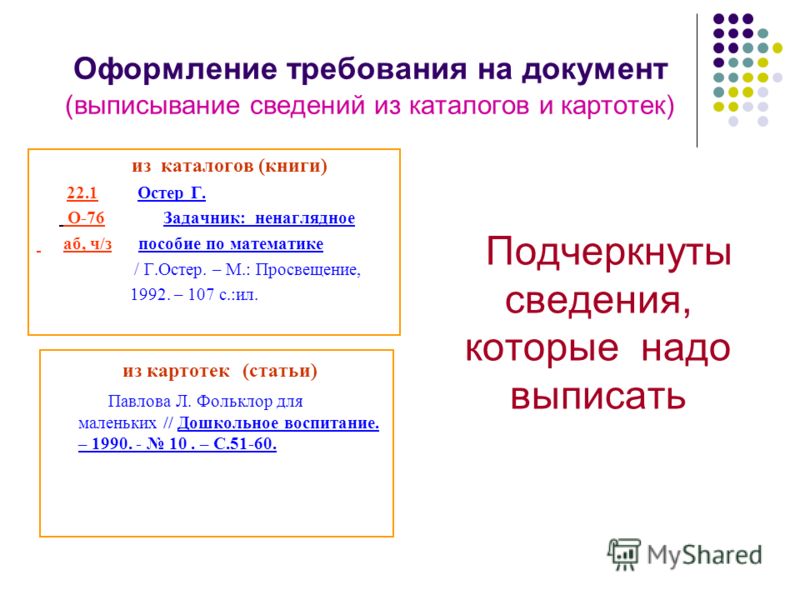 Оформление требования на документ
(выписывание сведений из каталогов и картотек)

из каталогов (книги)

22.1 Остер Г.
О-76 Задачник: ненаглядное
аб, ч/з пособие по математике
/ Г.Остер. – М.: Просвещение, 1992. – 107 с.:ил.

из картотек (статьи)

Павлова Л. Фольклор для маленьких // Дошкольное воспитание. – 1990. - № 10 . – С.51-60.

Подчеркнуты сведения, которые надо выписать

MyShared